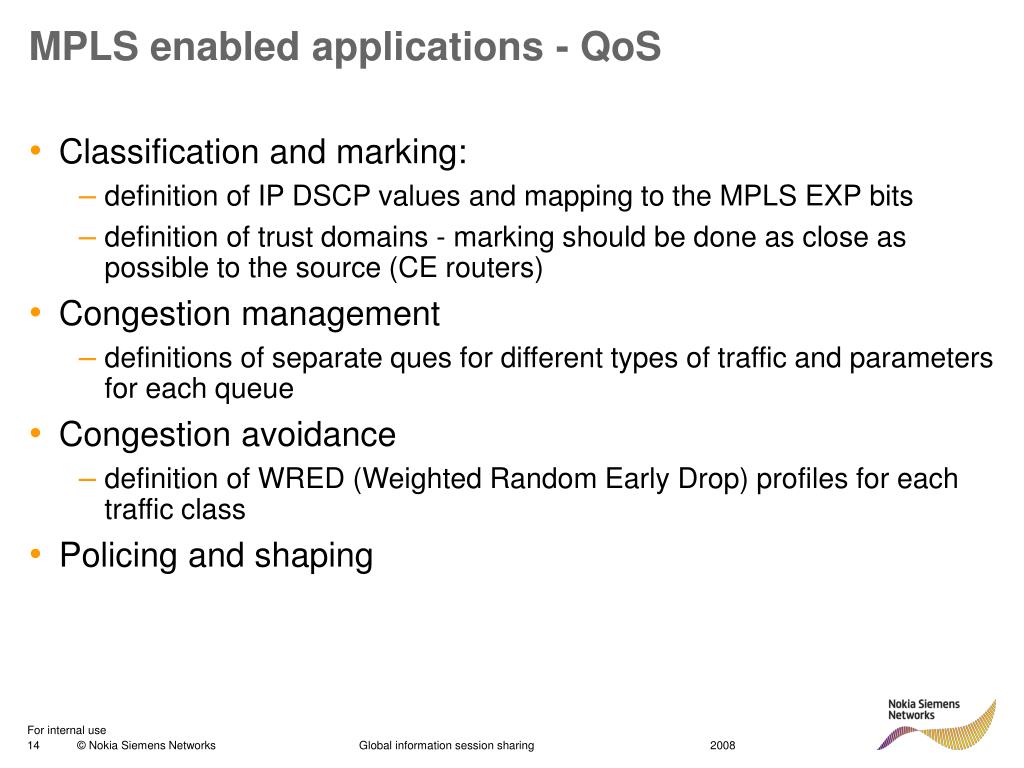 MPLS enabled applications - QoS

• Classification and marking:
– definition of IP DSCP values and mapping to the MPLS EXP bits
– definition of trust domains - marking should be done as close as possible to the source (CE routers)
• Congestion management
– definitions of separate ques for different types of traffic and parameters for each queue
• Congestion avoidance
– definition of WRED (Weighted Random Early Drop) profiles for each traffic class
• Policing and shaping

For internal use
14 © Nokia Siemens Networks Global information session sharing 2008

Nokia Siemens Networks